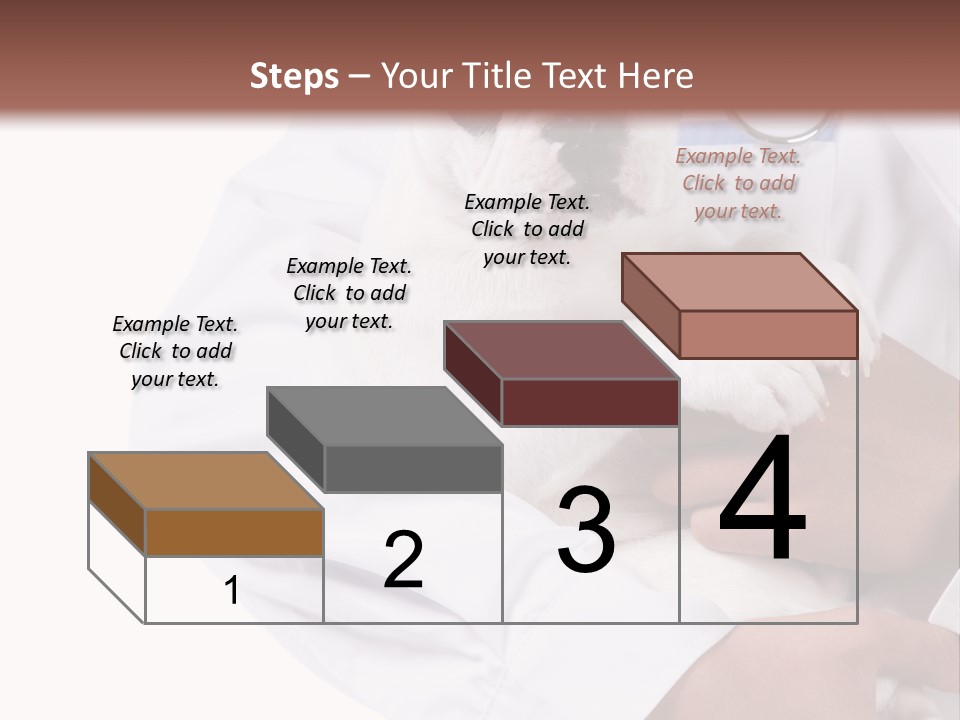 Steps – Your Title Text Here

Example Text. Click to add your text.

Example Text. Click to add your text.

Example Text. Click to add your text.

Example Text. Click to add your text.

1

2

3

4